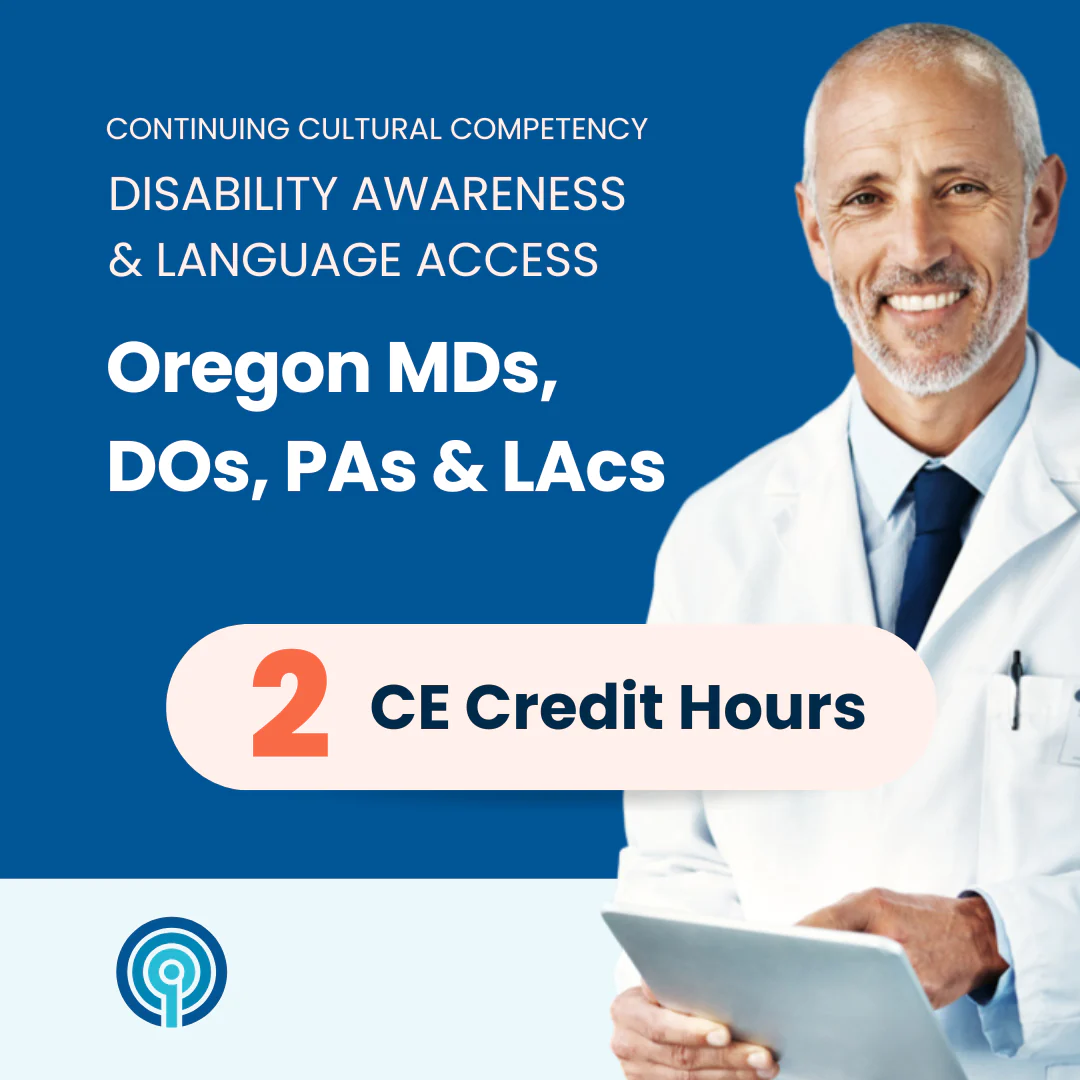 CONTINUING CULTURAL COMPETENCY

DISABILITY AWARENESS & LANGUAGE ACCESS

Oregon MDs, DOs, PAs & LAcs

2 CE Credit Hours